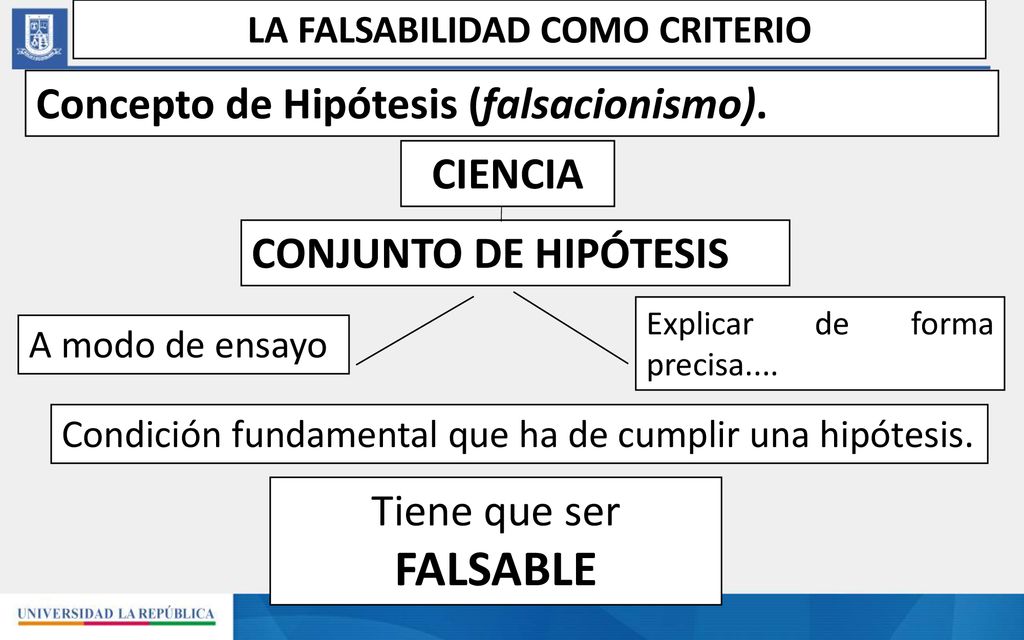 LA FALSABILIDAD COMO CRITERIO

Concepto de Hipótesis (falsacionismo).

CIENCIA

CONJUNTO DE HIPÓTESIS

A modo de ensayo

Explicar de forma precisa....

Condición fundamental que ha de cumplir una hipótesis.

Tiene que ser FALSABLE

UNIVERSIDAD LA REPÚBLICA